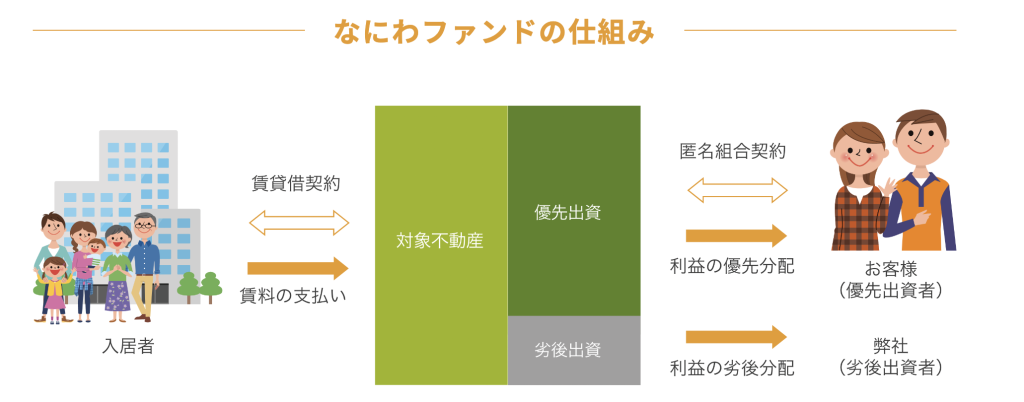 なにわファンドの仕組み

入居者

賃貸借契約

賃料の支払い

対象不動産

優先出資

劣後出資

匿名組合契約

利益の優先分配

利益の劣後分配

お客様
（優先出資者）

弊社
（劣後出資者）